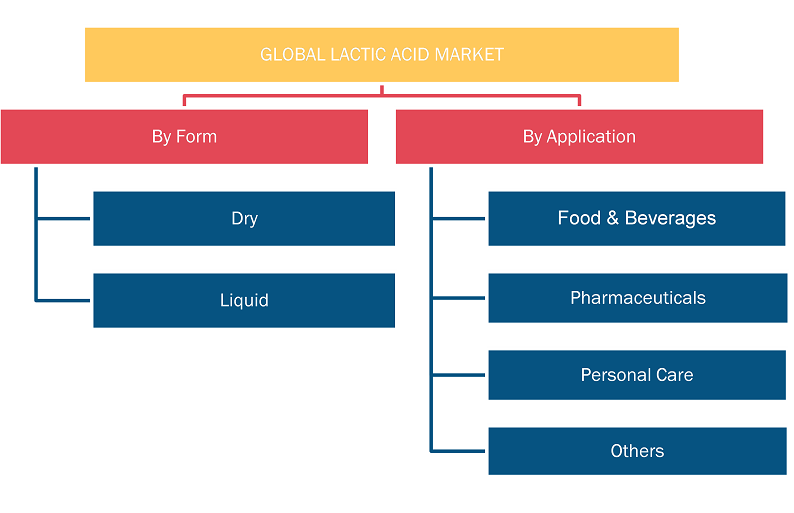 GLOBAL LACTIC ACID MARKET

By Form

Dry

Liquid

By Application

Food & Beverages

Pharmaceuticals

Personal Care

Others